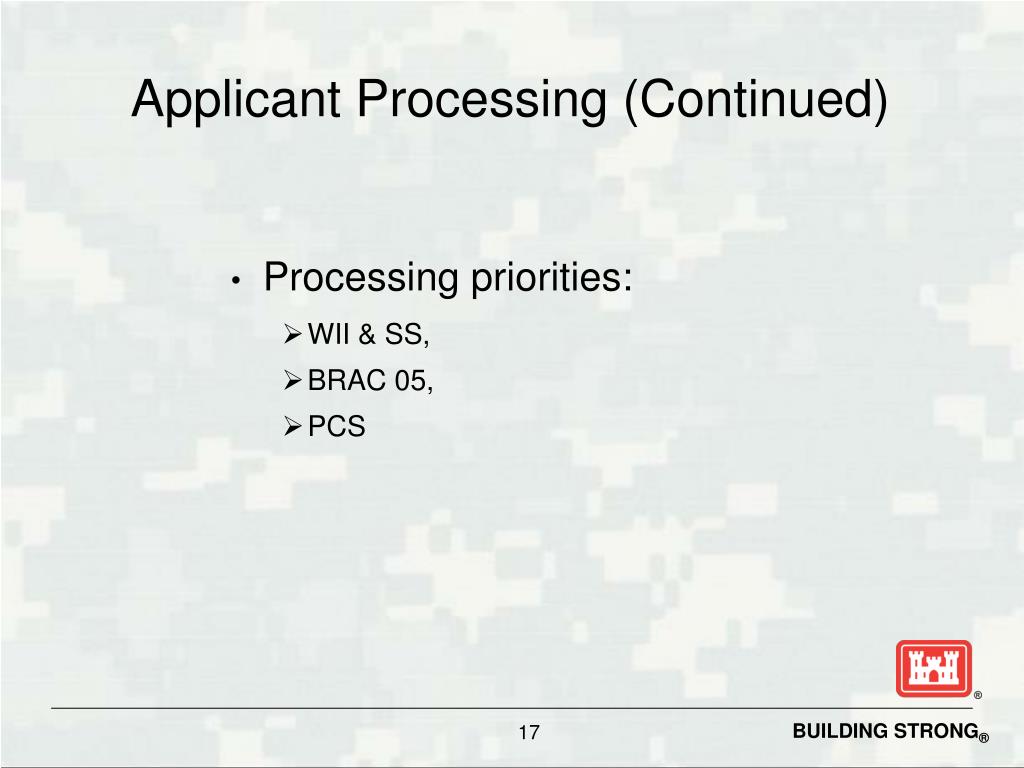 Applicant Processing (Continued)

• Processing priorities:
 ➢ WII & SS,
 ➢ BRAC 05,
 ➢ PCS

®

17

BUILDING STRONG®